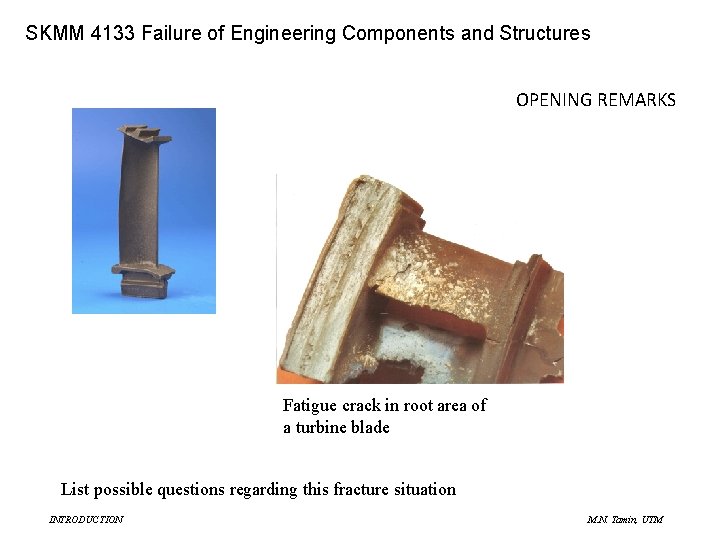 SKMM 4133 Failure of Engineering Components and Structures

OPENING REMARKS

Fatigue crack in root area of a turbine blade

List possible questions regarding this fracture situation

INTRODUCTION

M.N. Tamin, UTM